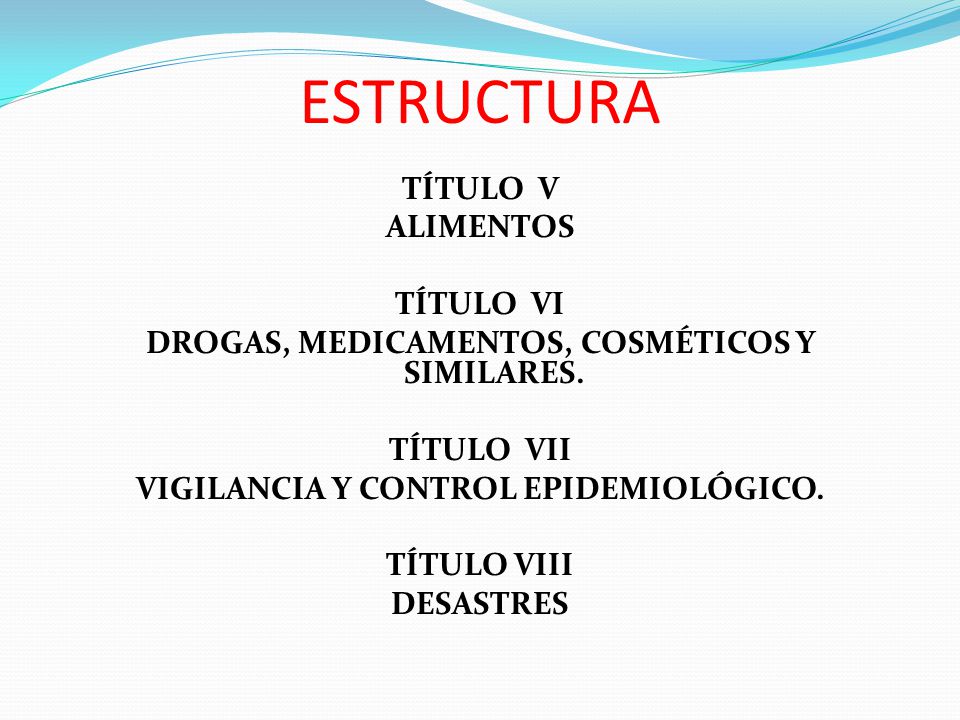 ESTRUCTURA

TÍTULO V
ALIMENTOS

TÍTULO VI
DROGAS, MEDICAMENTOS, COSMÉTICOS Y SIMILARES.

TÍTULO VII
VIGILANCIA Y CONTROL EPIDEMIOLÓGICO.

TÍTULO VIII
DESASTRES